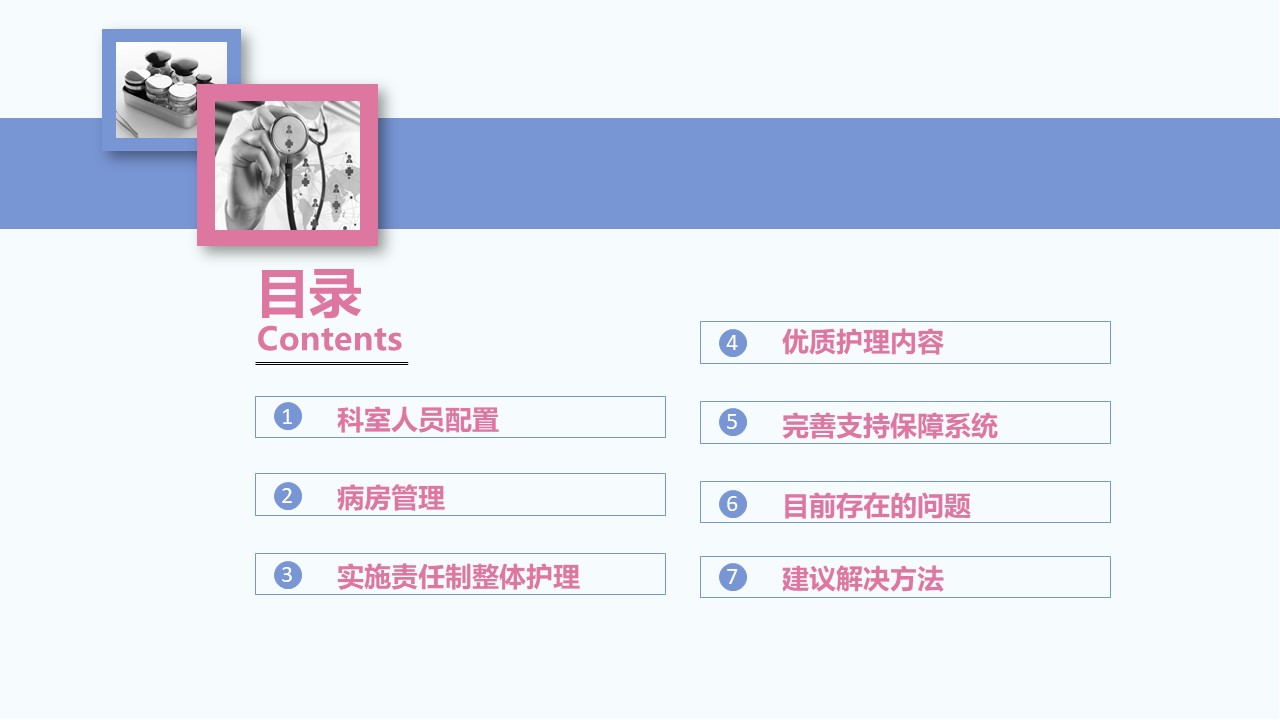 目录
Contents

1 科室人员配置

2 病房管理

3 实施责任制整体护理

4 优质护理内容

5 完善支持保障系统

6 目前存在的问题

7 建议解决方法